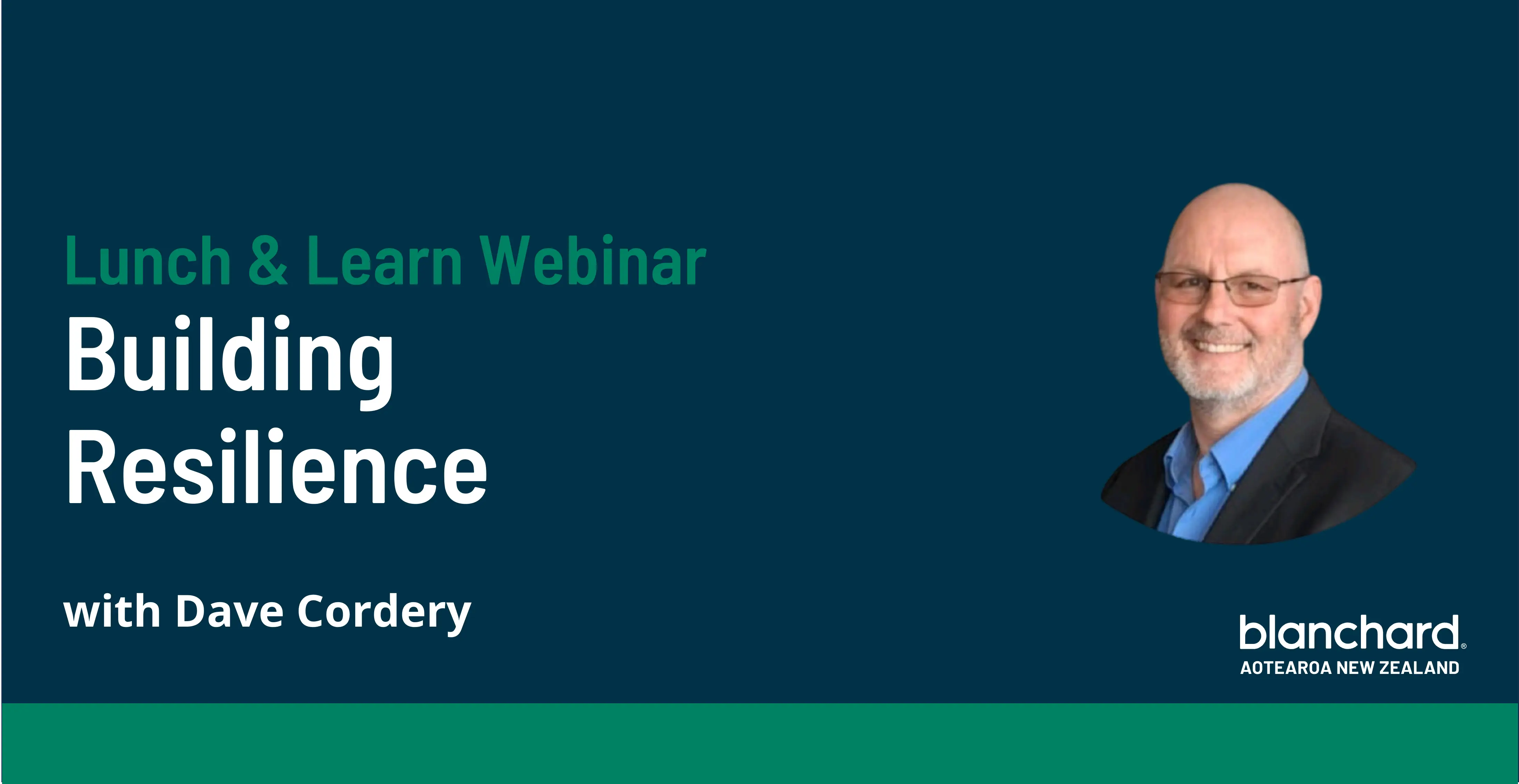 Lunch & Learn Webinar
Building Resilience

with Dave Cordery

blanchard®
AOTEAROA NEW ZEALAND